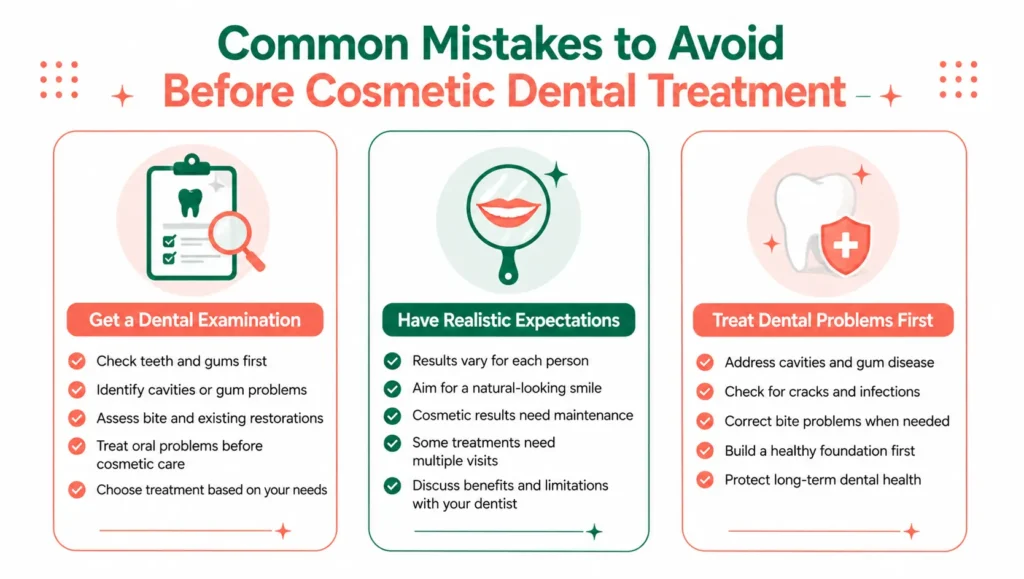 Common Mistakes to Avoid
Before Cosmetic Dental Treatment

Get a Dental Examination

Check teeth and gums first
Identify cavities or gum problems
Assess bite and existing restorations
Treat oral problems before cosmetic care
Choose treatment based on your needs

Have Realistic Expectations

Results vary for each person
Aim for a natural-looking smile
Cosmetic results need maintenance
Some treatments need multiple visits
Discuss benefits and limitations with your dentist

Treat Dental Problems First

Address cavities and gum disease
Check for cracks and infections
Correct bite problems when needed
Build a healthy foundation first
Protect long-term dental health